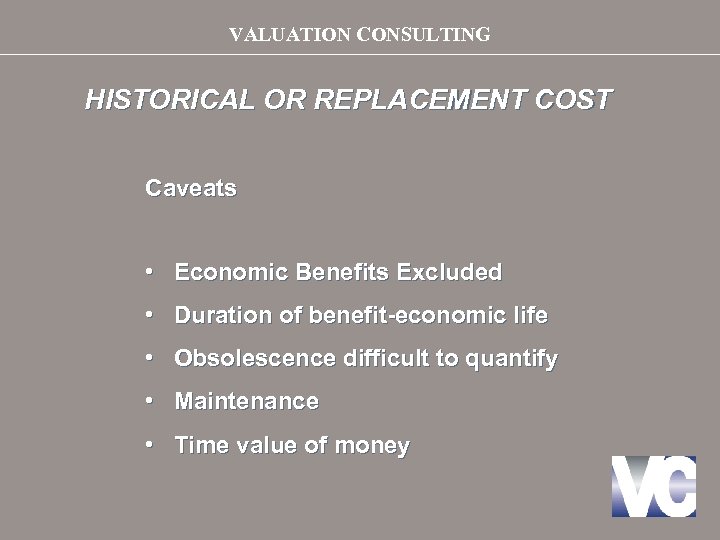 VALUATION CONSULTING

HISTORICAL OR REPLACEMENT COST

Caveats

• Economic Benefits Excluded
• Duration of benefit-economic life
• Obsolescence difficult to quantify
• Maintenance
• Time value of money

VC